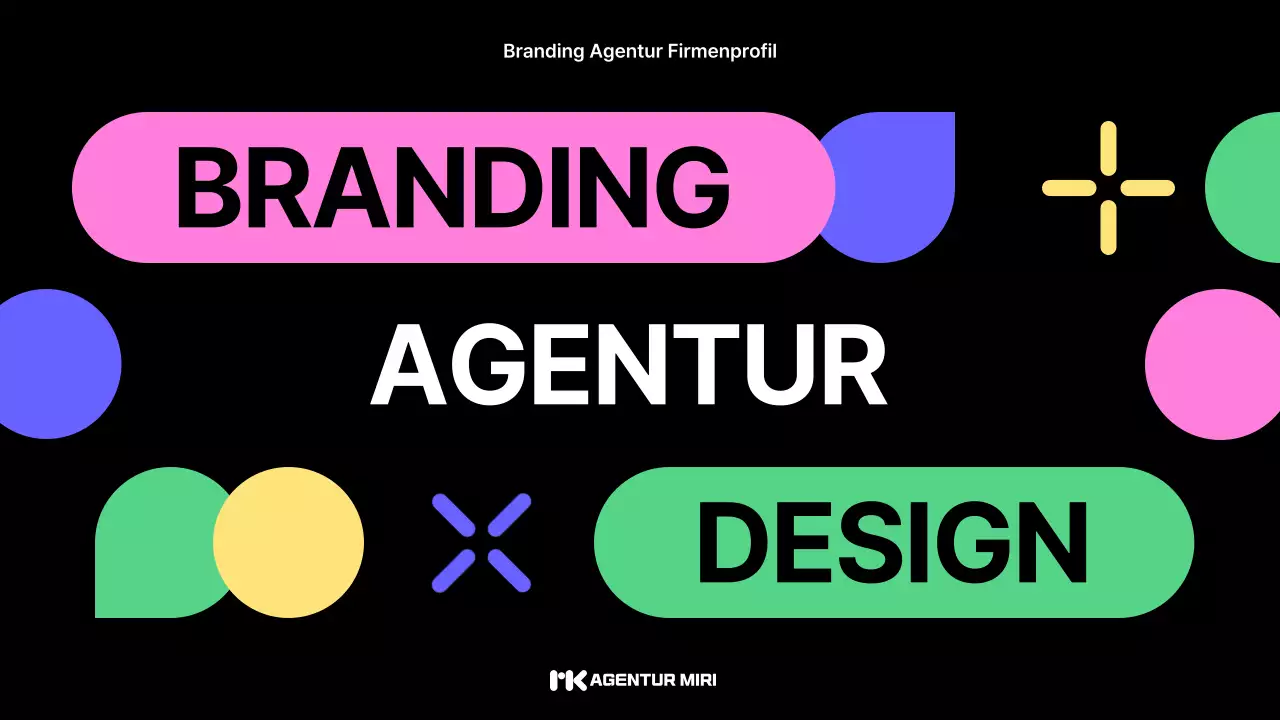 Branding Agentur Firmenprofil

BRANDING

AGENTUR

DESIGN

AGENTUR MIRI